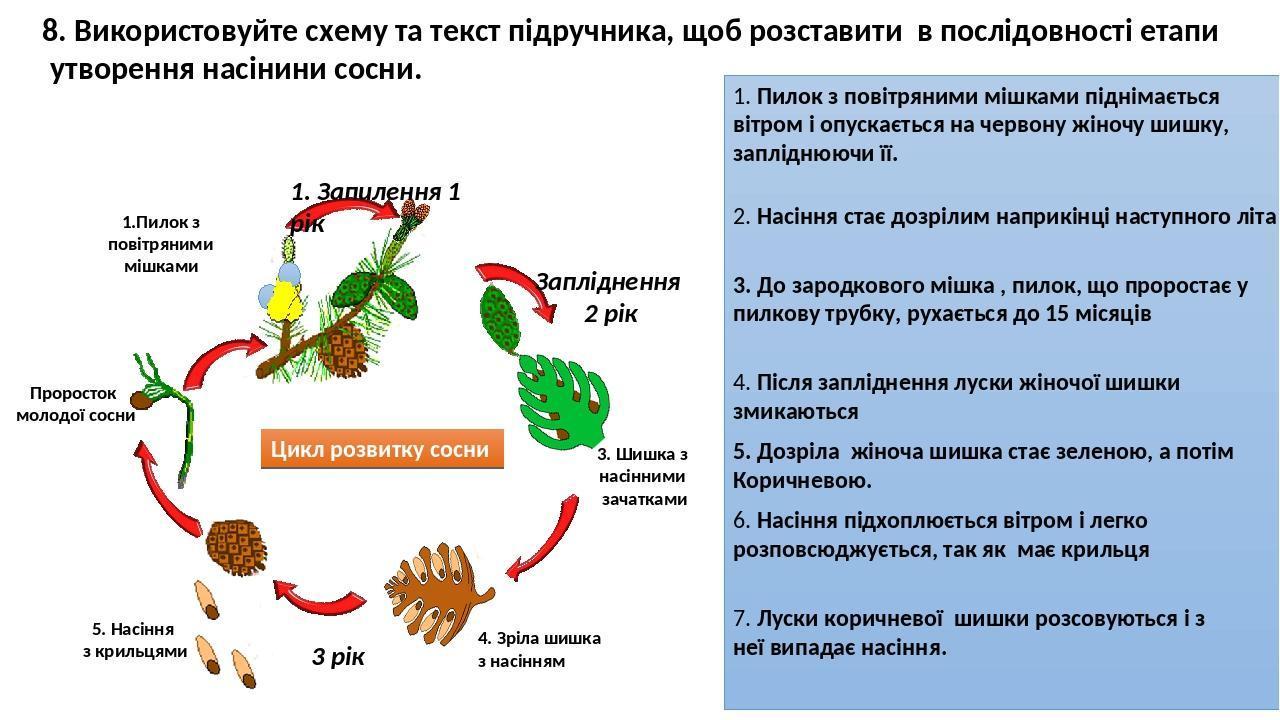 8. Використовуйте схему та текст підручника, щоб розставити в послідовності етапи утворення насінини сосни.

1. Запилення 1 рік

1.Пилок з повітряними мішками

Запліднення 2 рік

Проросток молодої сосни

Цикл розвитку сосни

3. Шишка з насінними зачатками

5. Насіння з крильцями

3 рік

4. Зріла шишка з насінням

1. Пилок з повітряними мішками піднімається вітром і опускається на червону жіночу шишку, запліднюючи її.

2. Насіння стає дозрілим наприкінці наступного літа

3. До зародкового мішка , пилок, що проростає у пилкову трубку, рухається до 15 місяців

4. Після запліднення луски жіночої шишки змикаються

5. Дозріла жіноча шишка стає зеленою, а потім Коричневою.

6. Насіння підхоплюється вітром і легко розповсюджується, так як має крильця

7. Луски коричневої шишки розсовуються і з неї випадає насіння.